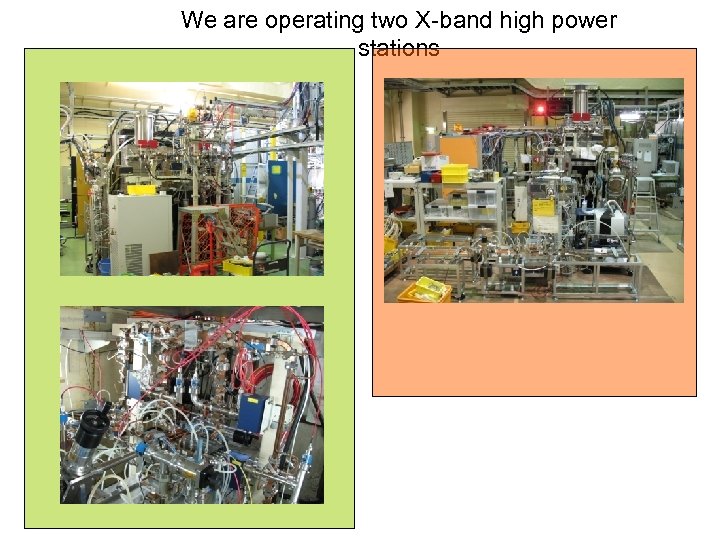 We are operating two X-band high power stations